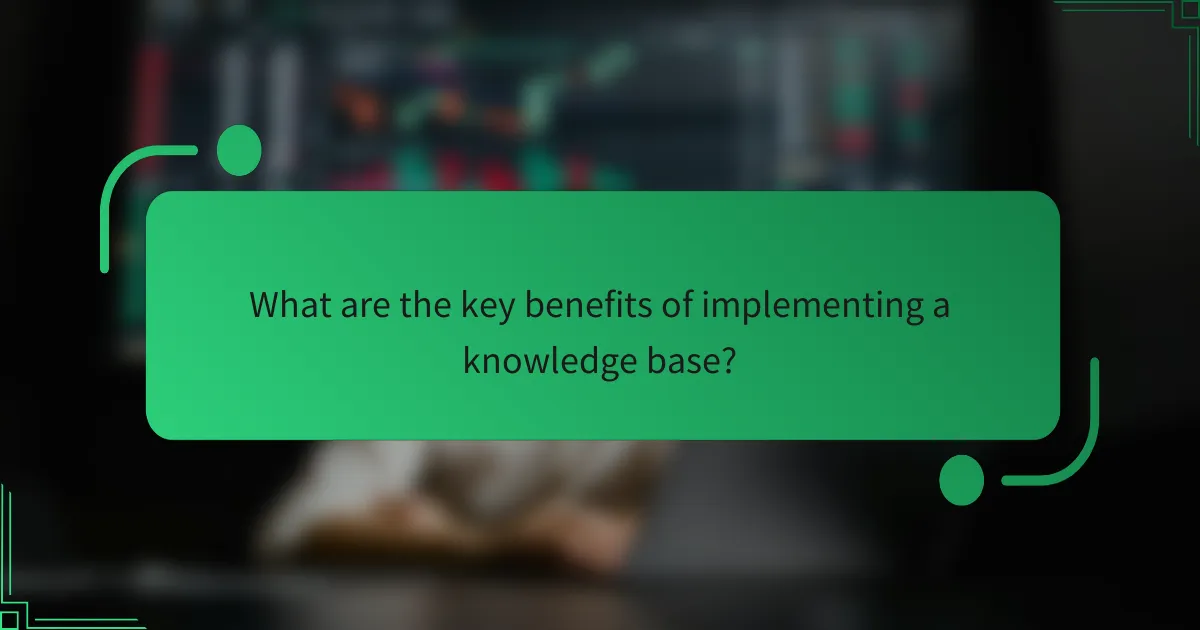 What are the key benefits of implementing a knowledge base?